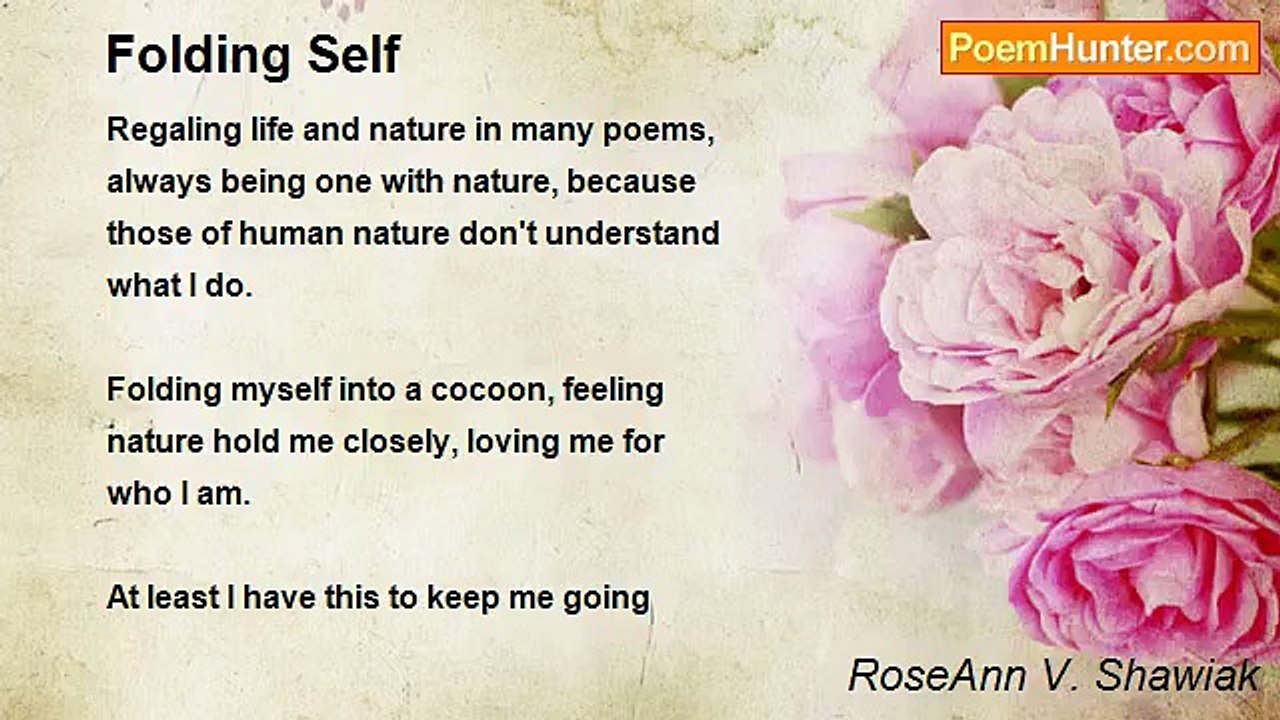 Folding Self

PoemHunter.com

Regaling life and nature in many poems, always being one with nature, because those of human nature don't understand what I do.

Folding myself into a cocoon, feeling nature hold me closely, loving me for who I am.

At least I have this to keep me going

RoseAnn V. Shawiak